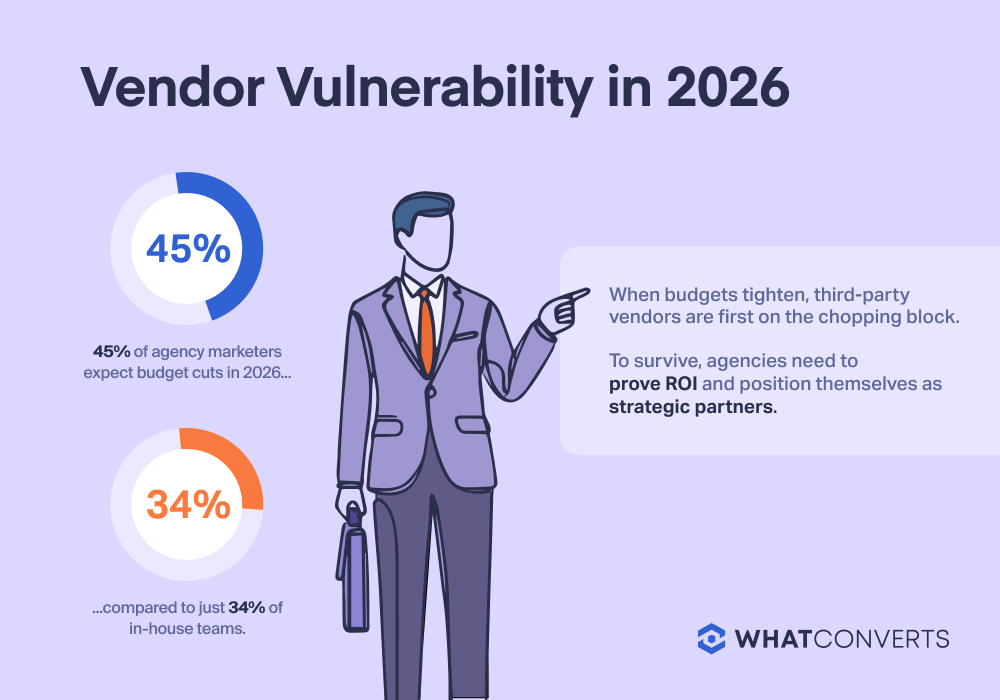 Vendor Vulnerability in 2026

45%

45% of agency marketers expect budget cuts in 2026...

34%

...compared to just 34% of in-house teams.

When budgets tighten, third-party vendors are first on the chopping block.

To survive, agencies need to prove ROI and position themselves as strategic partners.

WHATCONVERTS